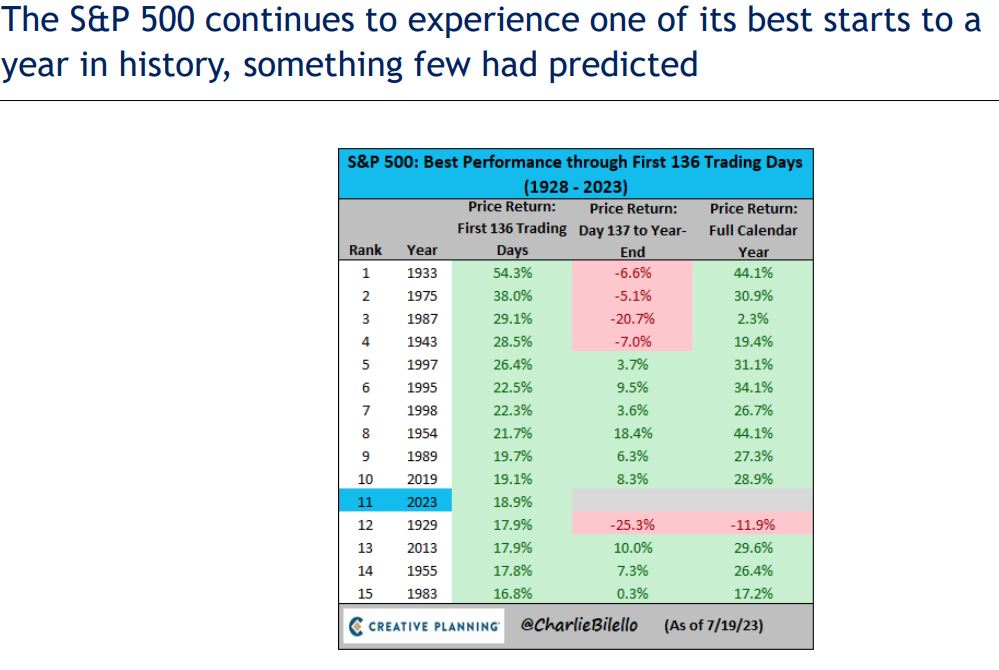 The S&P 500 continues to experience one of its best starts to a year in history, something few had predicted

S&P 500: Best Performance through First 136 Trading Days (1928 - 2023)

| Rank | Year | Price Return: First 136 Trading Days | Price Return: Day 137 to Year-End | Price Return: Full Calendar Year |
|---|---|---|---|---|
| 1 | 1933 | 54.3% | -6.6% | 44.1% |
| 2 | 1975 | 38.0% | -5.1% | 30.9% |
| 3 | 1987 | 29.1% | -20.7% | 2.3% |
| 4 | 1943 | 28.5% | -7.0% | 19.4% |
| 5 | 1997 | 26.4% | 3.7% | 31.1% |
| 6 | 1995 | 22.5% | 9.5% | 34.1% |
| 7 | 1998 | 22.3% | 3.6% | 26.7% |
| 8 | 1954 | 21.7% | 18.4% | 44.1% |
| 9 | 1989 | 19.7% | 6.3% | 27.3% |
| 10 | 2019 | 19.1% | 8.3% | 28.9% |
| 11 | 2023 | 18.9% | | |
| 12 | 1929 | 17.9% | -25.3% | -11.9% |
| 13 | 2013 | 17.9% | 10.0% | 29.6% |
| 14 | 1955 | 17.8% | 7.3% | 26.4% |
| 15 | 1983 | 16.8% | 0.3% | 17.2% |

CREATIVE PLANNING @CharlieBilello (As of 7/19/23)